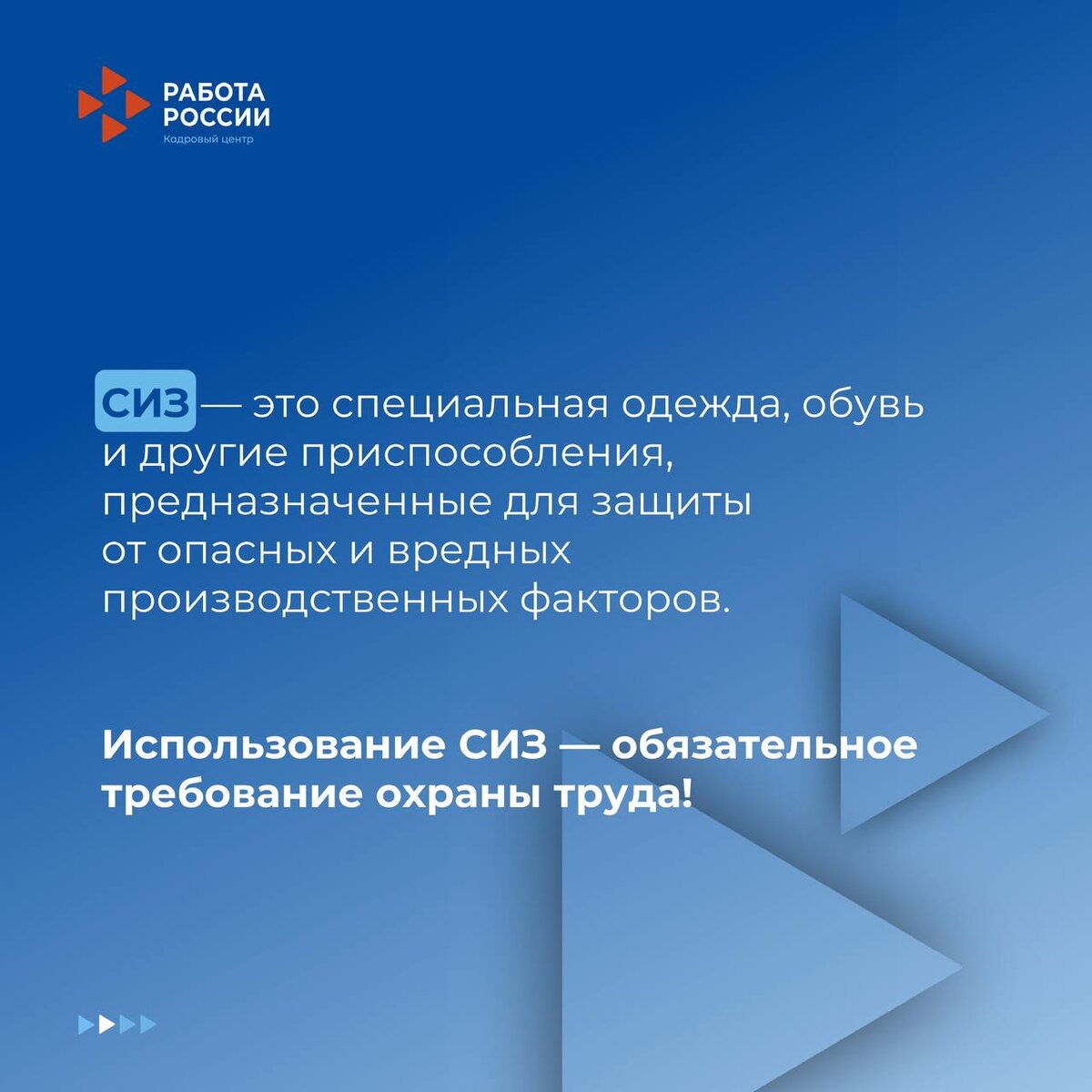 РАБОТА РОССИИ
Кадровый центр

СИЗ — это специальная одежда, обувь и другие приспособления, предназначенные для защиты от опасных и вредных производственных факторов.

Использование СИЗ — обязательное требование охраны труда!